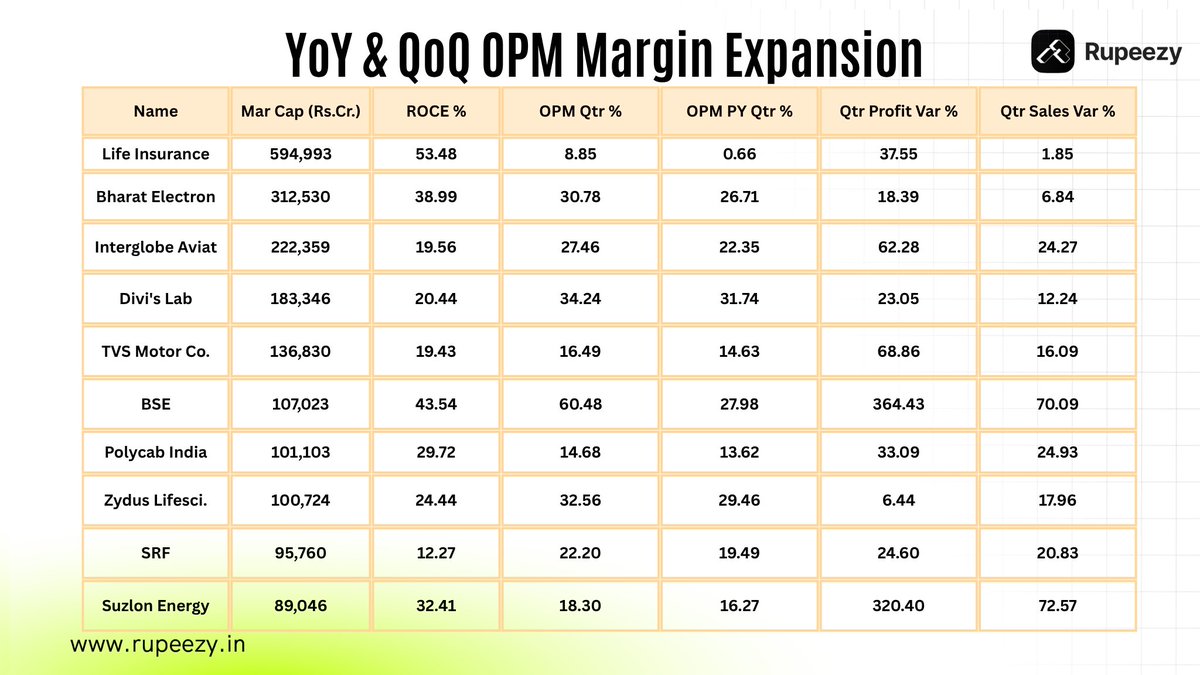 YoY & QoQ OPM Margin Expansion

Rupeezy

| Name | Mar Cap (Rs.Cr.) | ROCE % | OPM Qtr % | OPM PY Qtr % | Qtr Profit Var % | Qtr Sales Var % |
|---|---|---|---|---|---|---|
| Life Insurance | 594,993 | 53.48 | 8.85 | 0.66 | 37.55 | 1.85 |
| Bharat Electron | 312,530 | 38.99 | 30.78 | 26.71 | 18.39 | 6.84 |
| Interglobe Aviat | 222,359 | 19.56 | 27.46 | 22.35 | 62.28 | 24.27 |
| Divi's Lab | 183,346 | 20.44 | 34.24 | 31.74 | 23.05 | 12.24 |
| TVS Motor Co. | 136,830 | 19.43 | 16.49 | 14.63 | 68.86 | 16.09 |
| BSE | 107,023 | 43.54 | 60.48 | 27.98 | 364.43 | 70.09 |
| Polycab India | 101,103 | 29.72 | 14.68 | 13.62 | 33.09 | 24.93 |
| Zydus Lifesci. | 100,724 | 24.44 | 32.56 | 29.46 | 6.44 | 17.96 |
| SRF | 95,760 | 12.27 | 22.20 | 19.49 | 24.60 | 20.83 |
| Suzlon Energy | 89,046 | 32.41 | 18.30 | 16.27 | 320.40 | 72.57 |

www.rupeezy.in